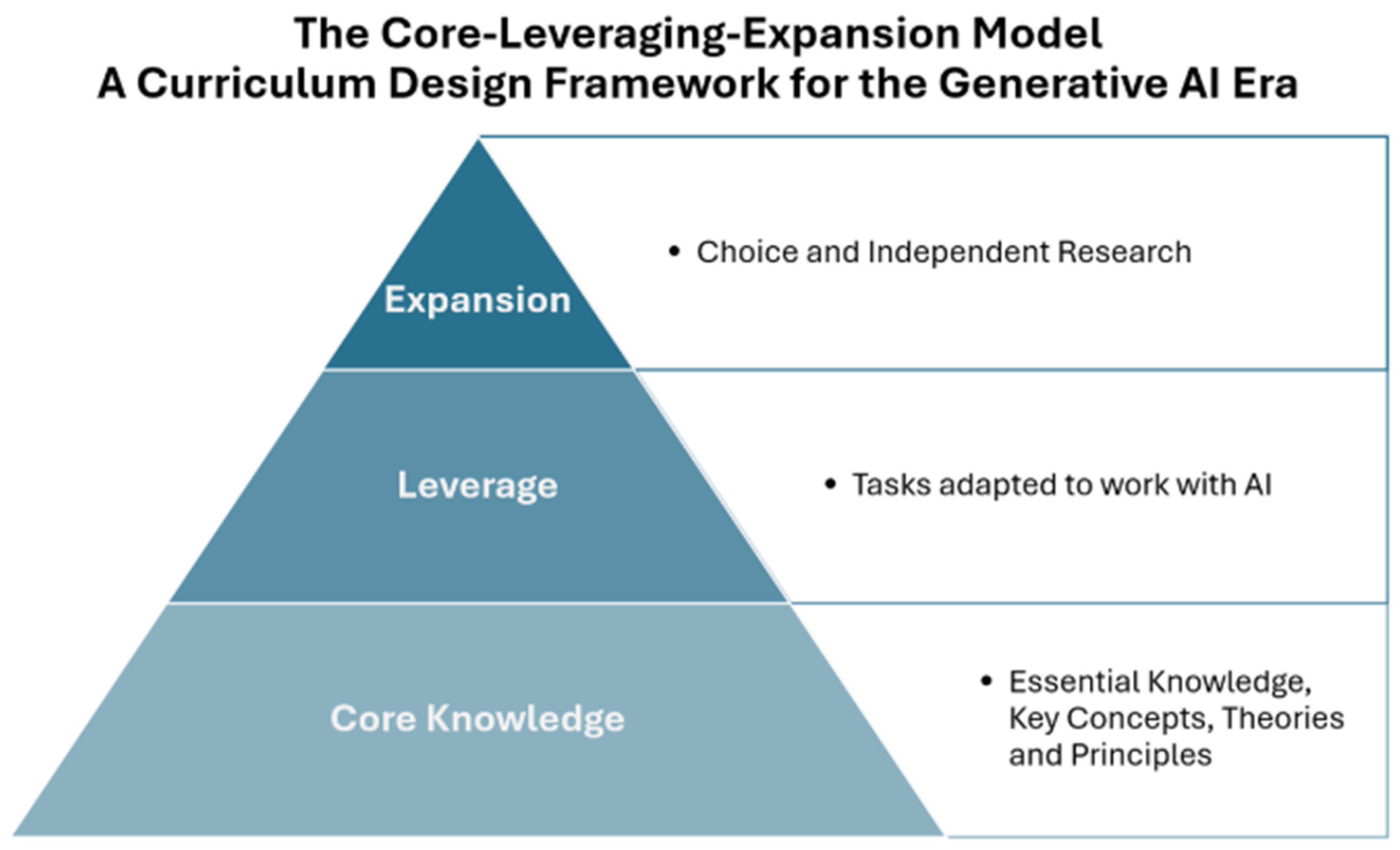 The Core-Leveraging-Expansion Model
A Curriculum Design Framework for the Generative AI Era

Expansion

• Choice and Independent Research

Leverage

• Tasks adapted to work with AI

Core Knowledge

• Essential Knowledge, Key Concepts, Theories and Principles